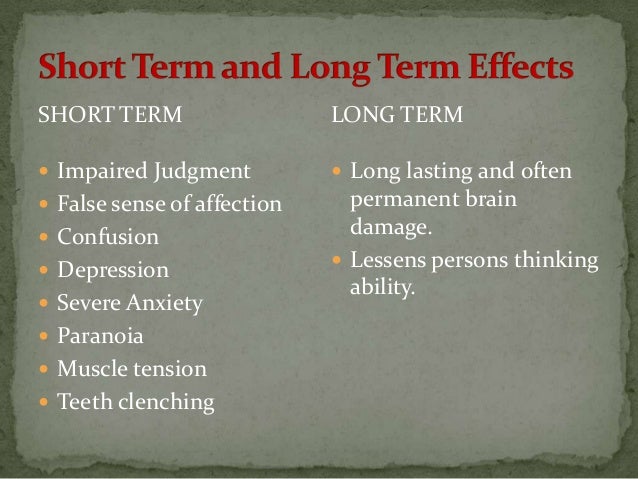 Short Term and Long Term Effects

SHORT TERM

- Impaired Judgment
- False sense of affection
- Confusion
- Depression
- Severe Anxiety
- Paranoia
- Muscle tension
- Teeth clenching

LONG TERM

- Long lasting and often permanent brain damage.
- Lessens persons thinking ability.